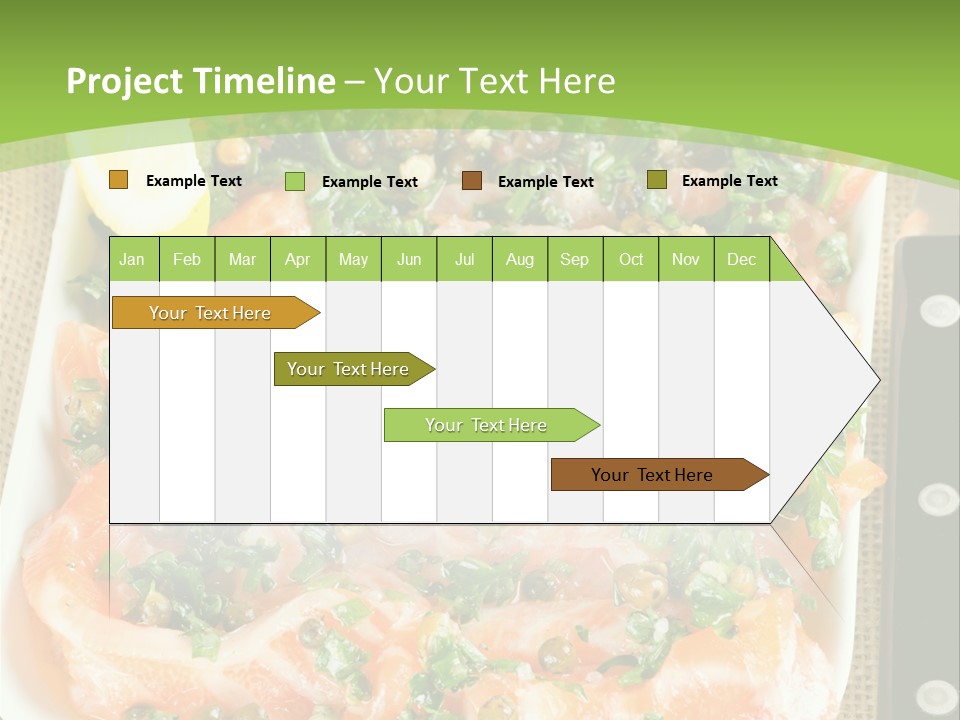 Project Timeline – Your Text Here

Example Text Example Text Example Text Example Text

| Jan | Feb | Mar | Apr | May | Jun | Jul | Aug | Sep | Oct | Nov | Dec |
|---|---|---|---|---|---|---|---|---|---|---|---|

Your Text Here

Your Text Here

Your Text Here

Your Text Here